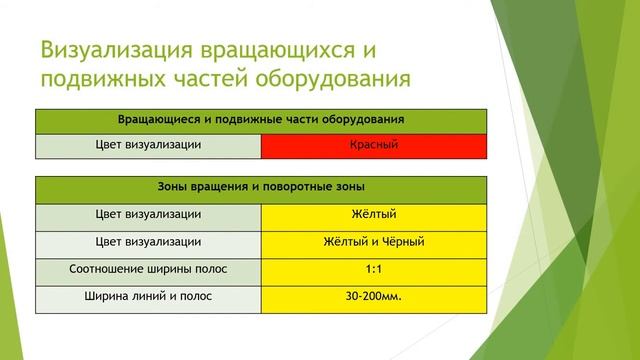 Визуализация вращающихся и подвижных частей оборудования

| Вращающиеся и подвижные части оборудования | |
|---|---|
| Цвет визуализации | Красный |

| Зоны вращения и поворотные зоны | |
|---|---|
| Цвет визуализации | Жёлтый |
| Цвет визуализации | Жёлтый и Чёрный |
| Соотношение ширины полос | 1:1 |
| Ширина линий и полос | 30-200мм. |